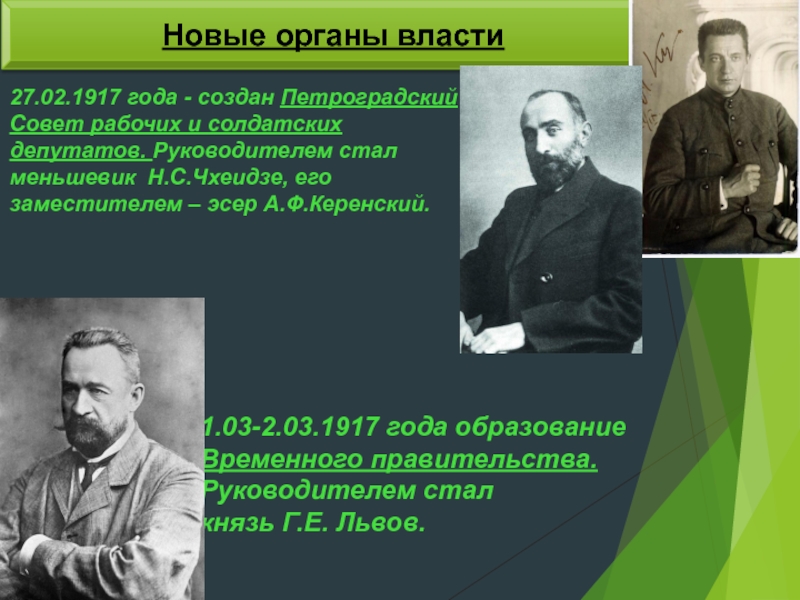 Новые органы власти

27.02.1917 года - создан Петроградский Совет рабочих и солдатских депутатов. Руководителем стал меньшевик Н.С.Чхеидзе, его заместителем – эсер А.Ф.Керенский.

1.03-2.03.1917 года образование Временного правительства. Руководителем стал князь Г.Е. Львов.